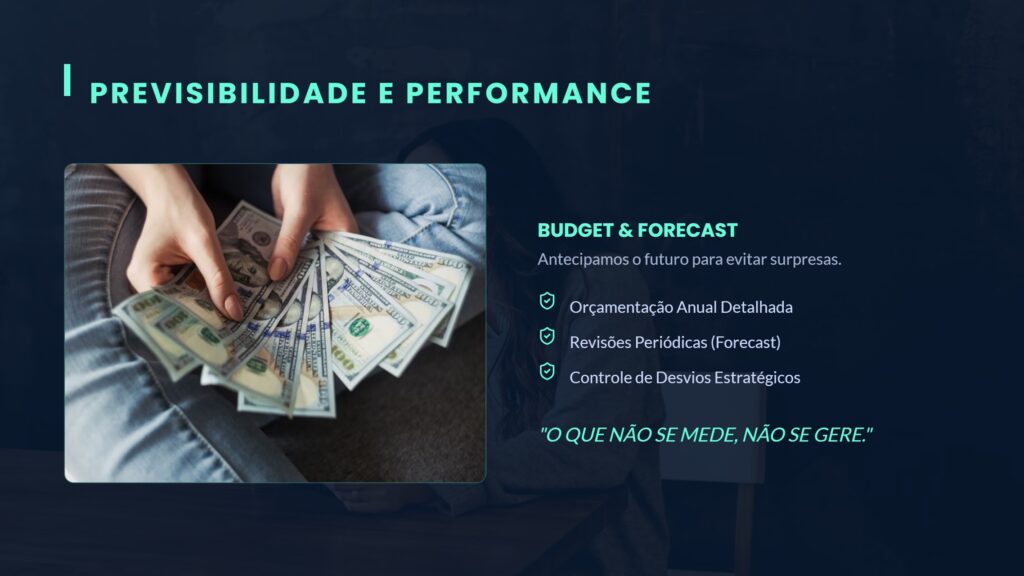 PREVISIBILIDADE E PERFORMANCE

BUDGET & FORECAST

Antecipamos o futuro para evitar surpresas.

Orçamentação Anual Detalhada

Revisões Periódicas (Forecast)

Controle de Desvios Estratégicos

"O QUE NÃO SE MEDE, NÃO SE GERE."